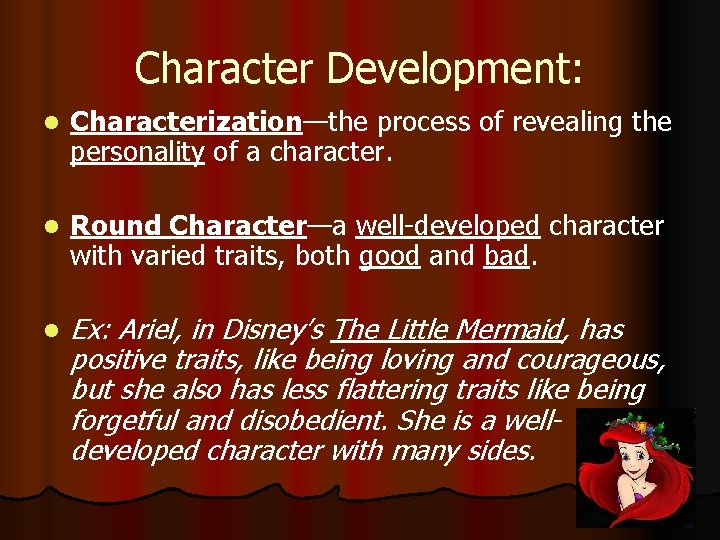 Character Development:

- Characterization—the process of revealing the personality of a character.

- Round Character—a well-developed character with varied traits, both good and bad.

- Ex: Ariel, in Disney's The Little Mermaid, has positive traits, like being loving and courageous, but she also has less flattering traits like being forgetful and disobedient. She is a well-developed character with many sides.